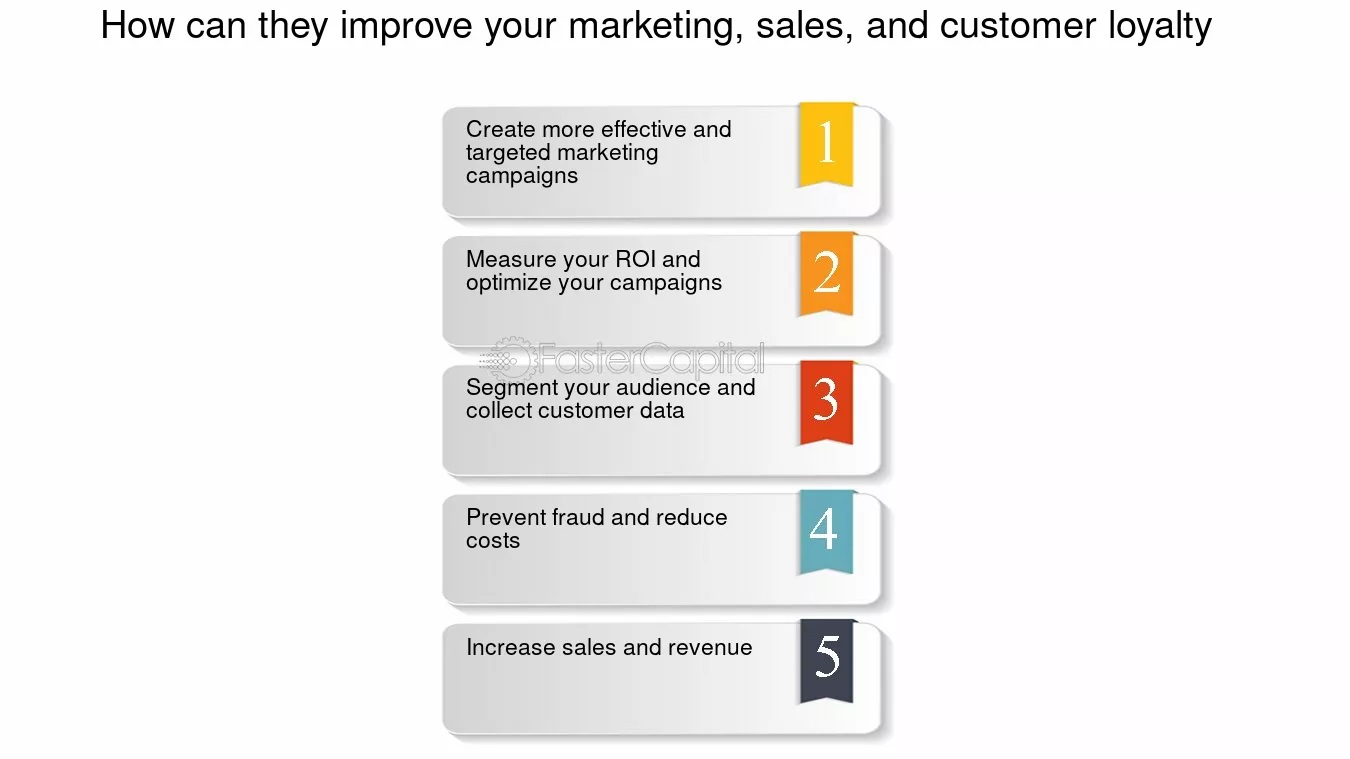 How can they improve your marketing, sales, and customer loyalty

Create more effective and targeted marketing campaigns

1

Measure your ROI and optimize your campaigns

2

FasterCapital

Segment your audience and collect customer data

3

Prevent fraud and reduce costs

4

Increase sales and revenue

5